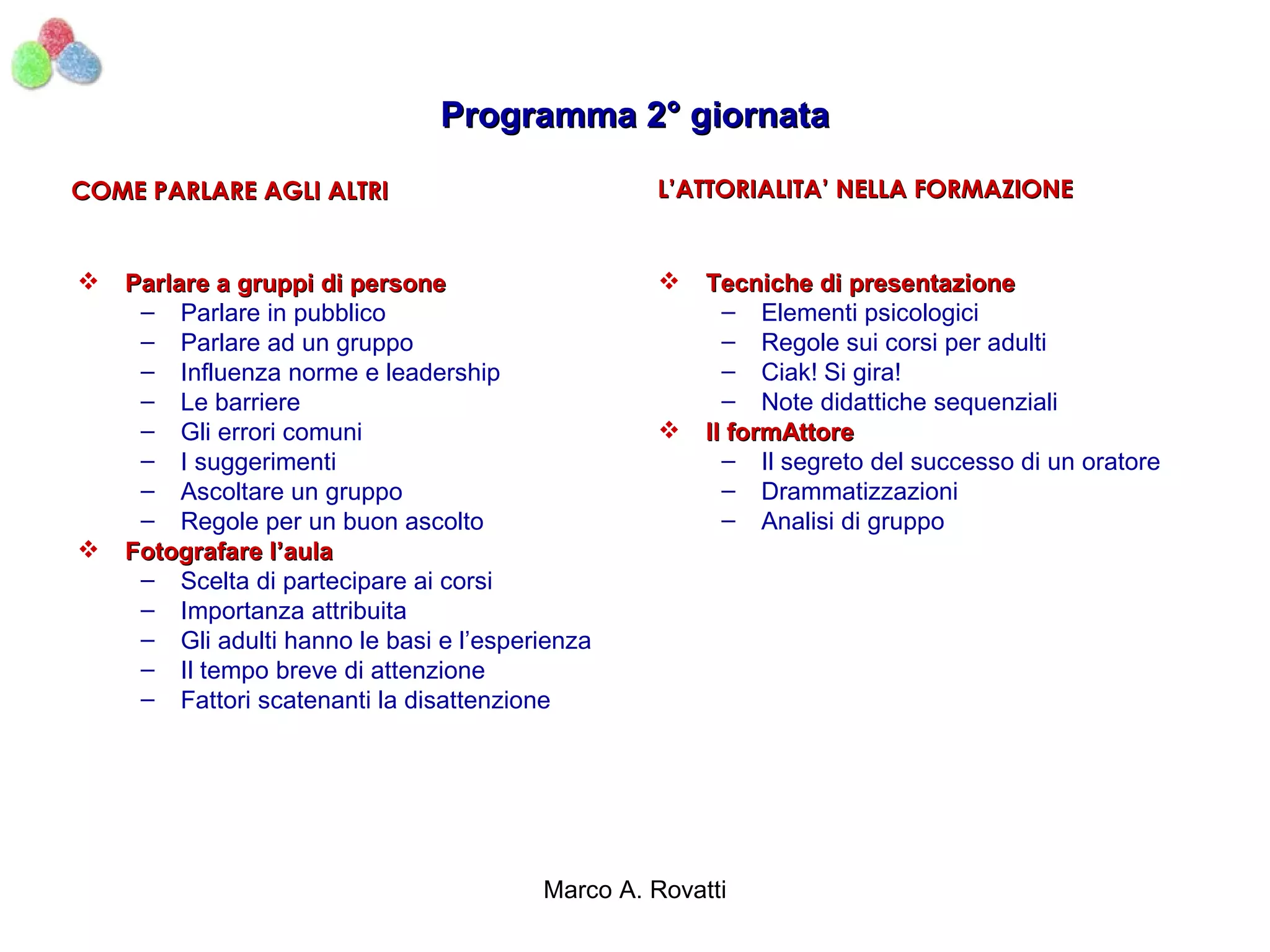 Programma 2° giornata

COME PARLARE AGLI ALTRI

❖ Parlare a gruppi di persone
– Parlare in pubblico
– Parlare ad un gruppo
– Influenza norme e leadership
– Le barriere
– Gli errori comuni
– I suggerimenti
– Ascoltare un gruppo
– Regole per un buon ascolto
❖ Fotografare l'aula
– Scelta di partecipare ai corsi
– Importanza attribuita
– Gli adulti hanno le basi e l'esperienza
– Il tempo breve di attenzione
– Fattori scatenanti la disattenzione

L'ATTORIALITA' NELLA FORMAZIONE

❖ Tecniche di presentazione
– Elementi psicologici
– Regole sui corsi per adulti
– Ciak! Si gira!
– Note didattiche sequenziali
❖ Il formAttore
– Il segreto del successo di un oratore
– Drammatizzazioni
– Analisi di gruppo

Marco A. Rovatti